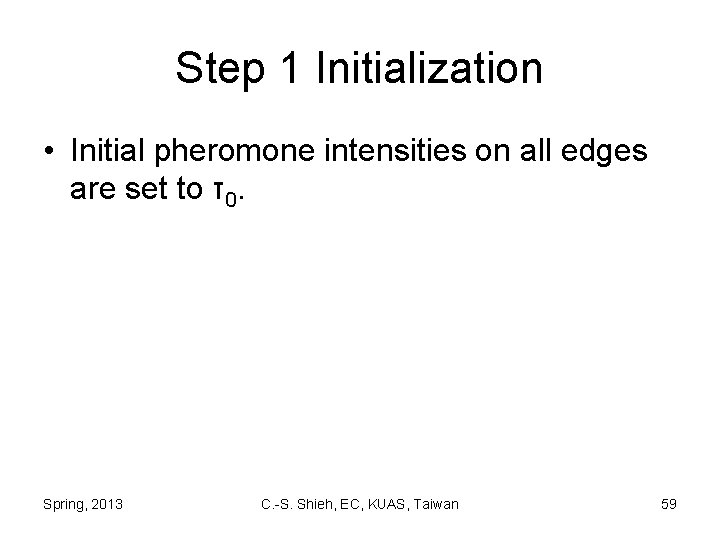 Step 1 Initialization

• Initial pheromone intensities on all edges are set to $\tau_0$.

Spring, 2013

C.-S. Shieh, EC, KUAS, Taiwan

59